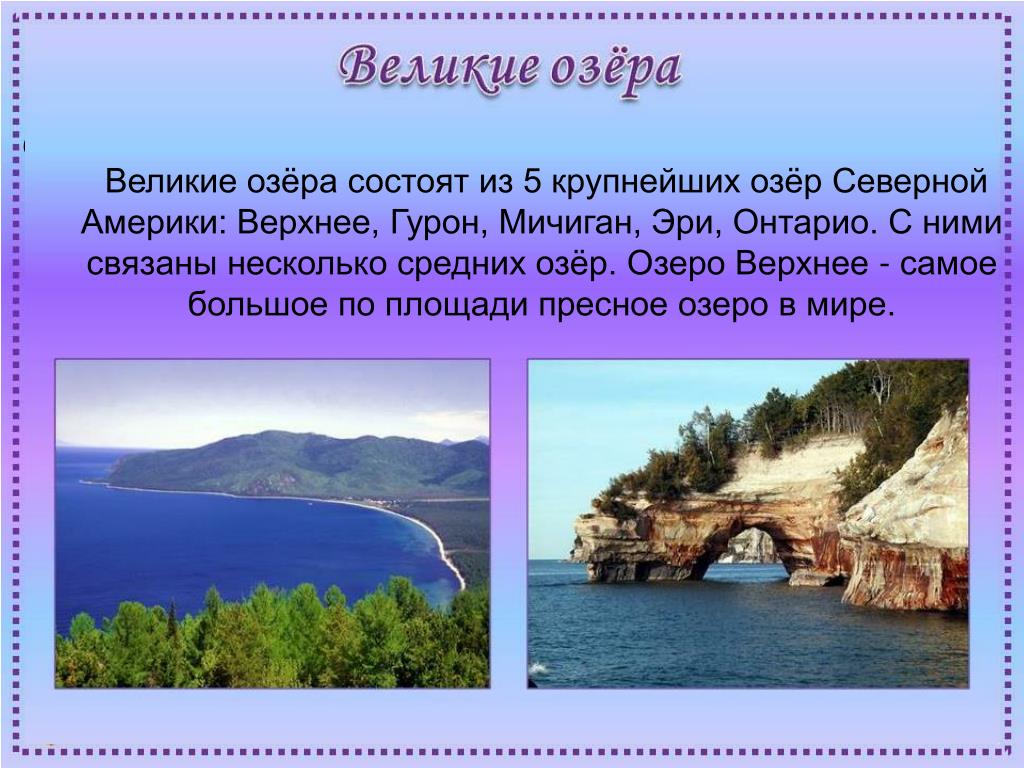 Великие озёра

Великие озёра состоят из 5 крупнейших озёр Северной Америки: Верхнее, Гурон, Мичиган, Эри, Онтарио. С ними связаны несколько средних озёр. Озеро Верхнее - самое большое по площади пресное озеро в мире.